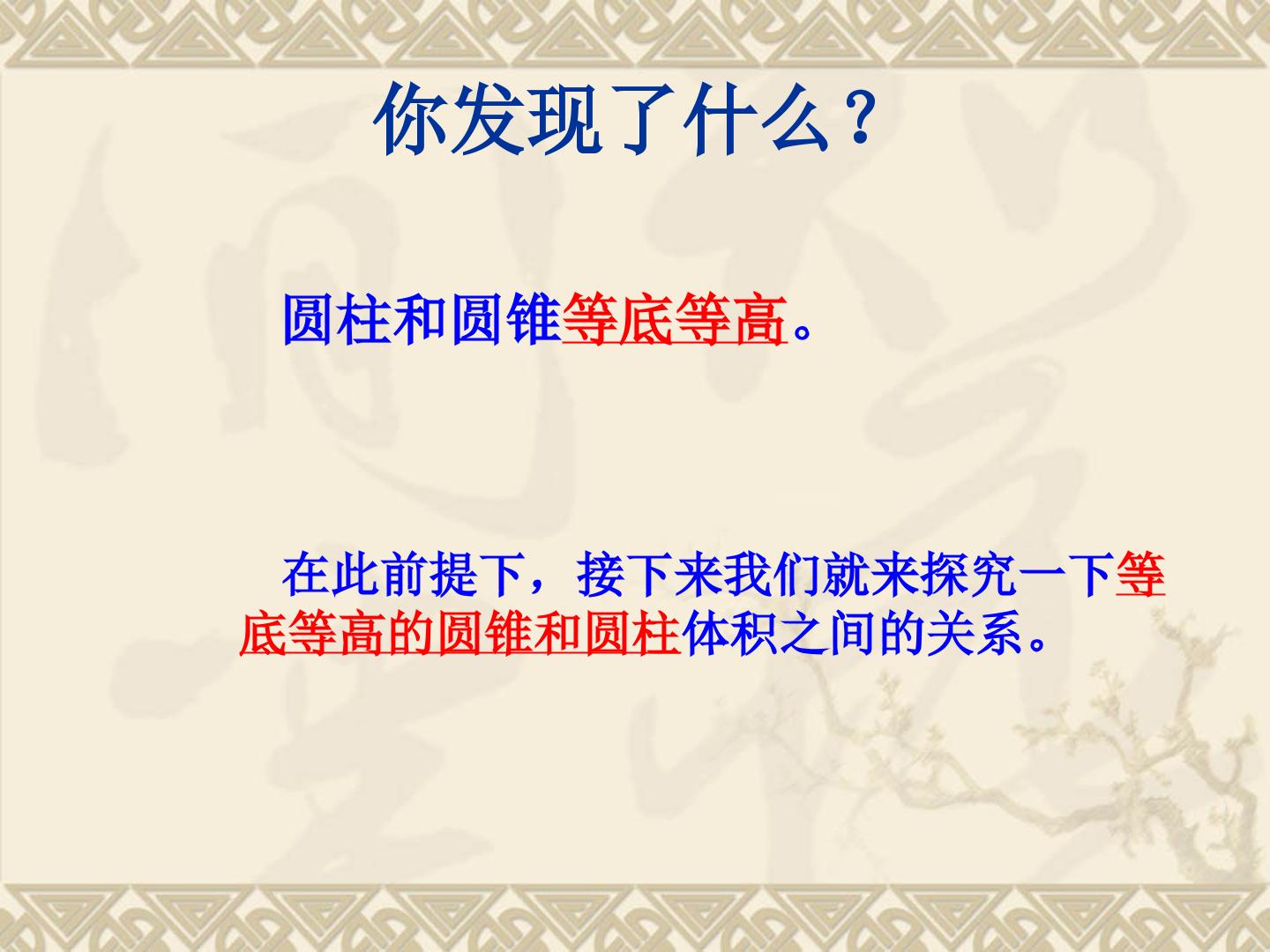 你发现了什么？

圆柱和圆锥等底等高。

在此前提下，接下来我们就来探究一下等底等高的圆锥和圆柱体积之间的关系。